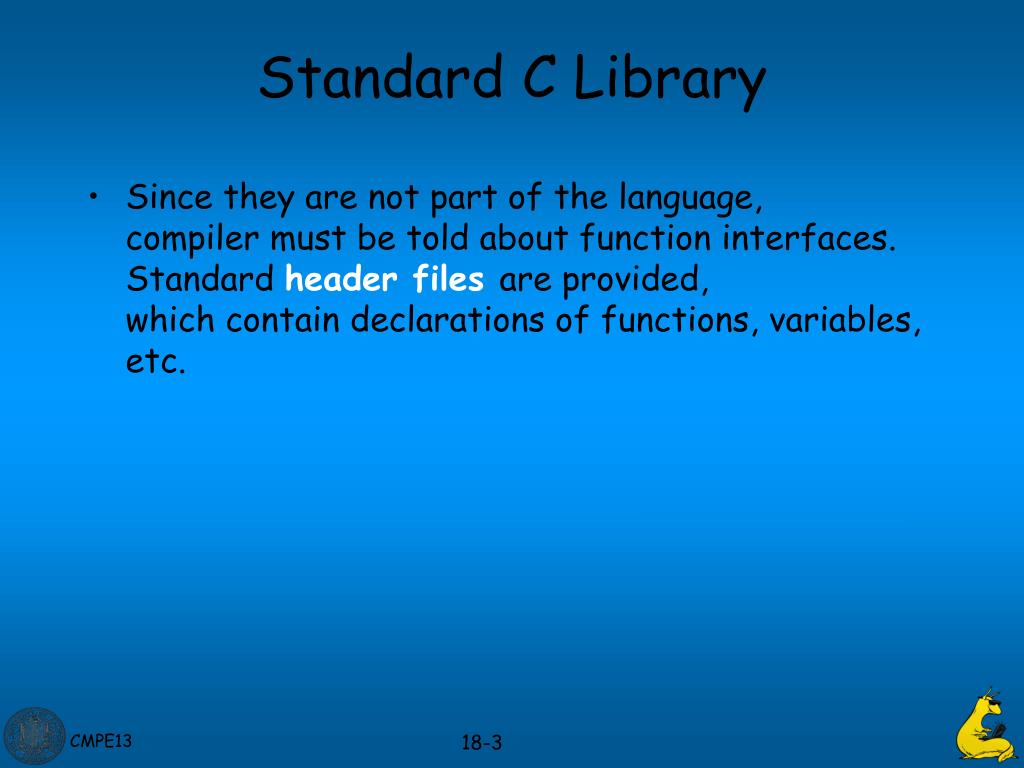 Standard C Library

• Since they are not part of the language, compiler must be told about function interfaces. Standard header files are provided, which contain declarations of functions, variables, etc.

CMPE13

18-3